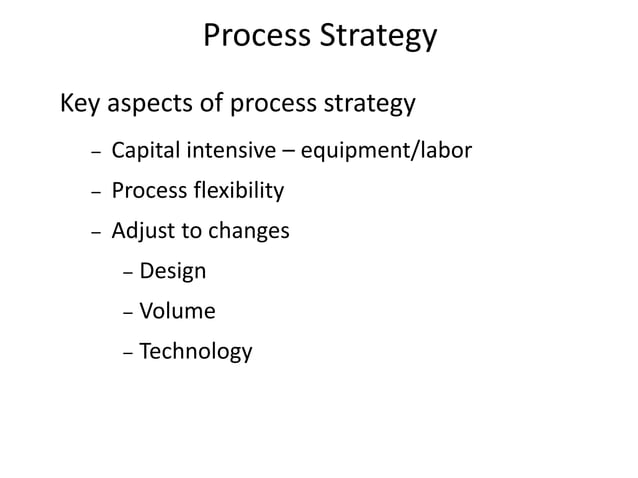 Process Strategy

Key aspects of process strategy

– Capital intensive – equipment/labor

– Process flexibility

– Adjust to changes

– Design

– Volume

– Technology